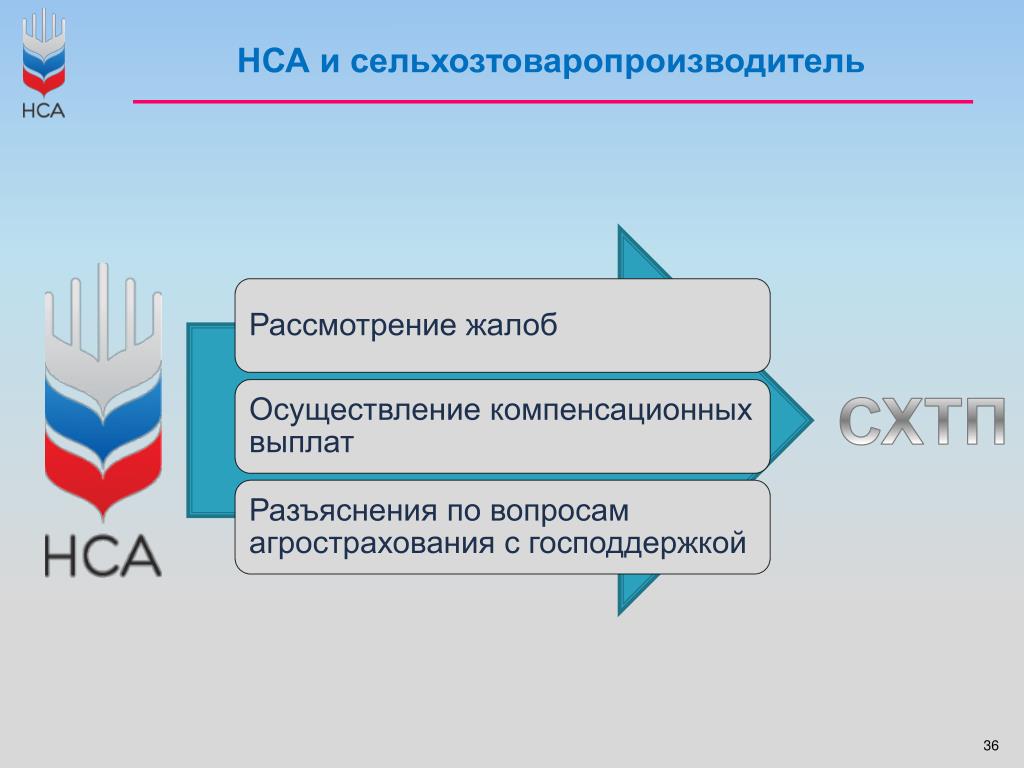 НСА

НСА и сельхозтоваропроизводитель

НСА

Рассмотрение жалоб

Осуществление компенсационных выплат

Разъяснения по вопросам агрострахования с господдержкой

СХТП

36